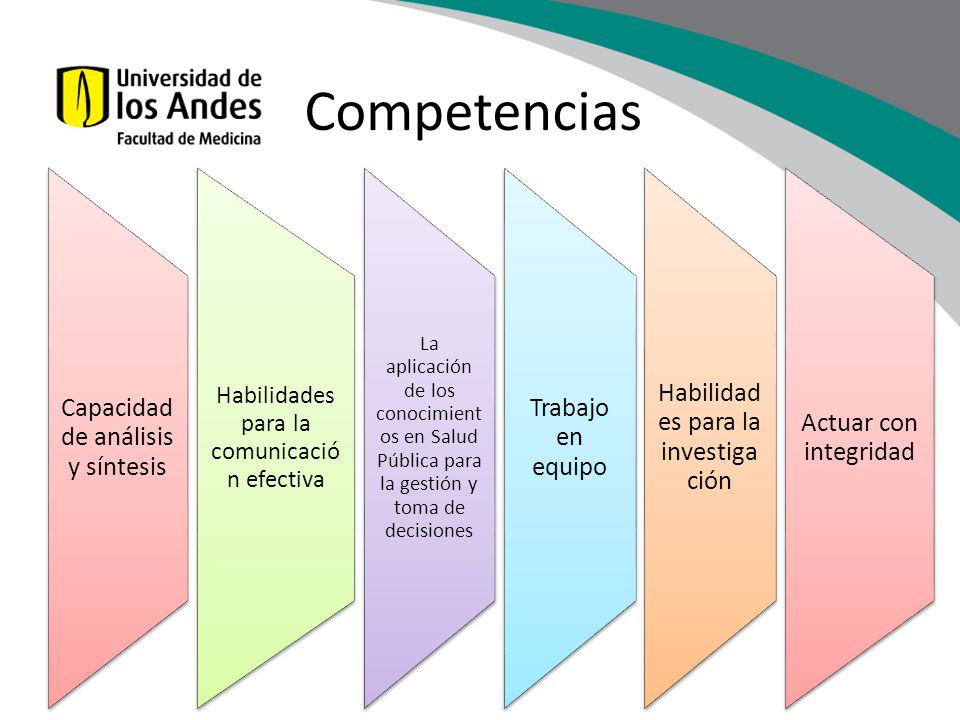 Universidad de los Andes
Facultad de Medicina

Competencias

Capacidad de análisis y síntesis

Habilidades para la comunicación efectiva

La aplicación de los conocimientos en Salud Pública para la gestión y toma de decisiones

Trabajo en equipo

Habilidades para la investigación

Actuar con integridad